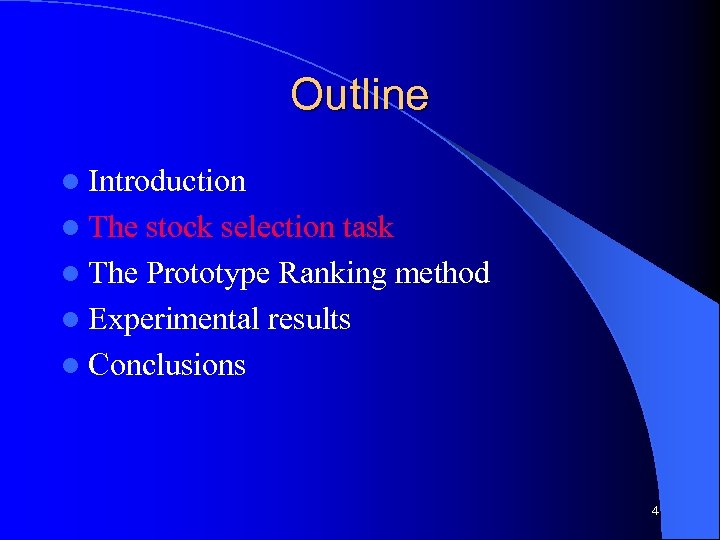 Outline

- Introduction
- The stock selection task
- The Prototype Ranking method
- Experimental results
- Conclusions

4